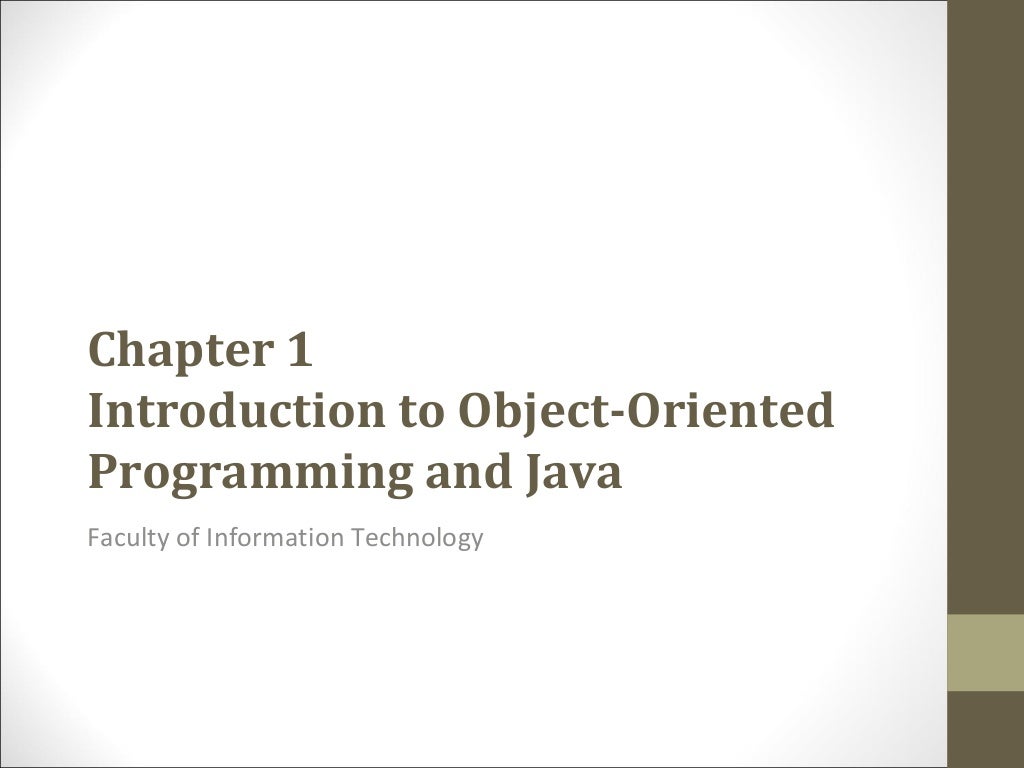 Chapter 1
Introduction to Object-Oriented Programming and Java

Faculty of Information Technology